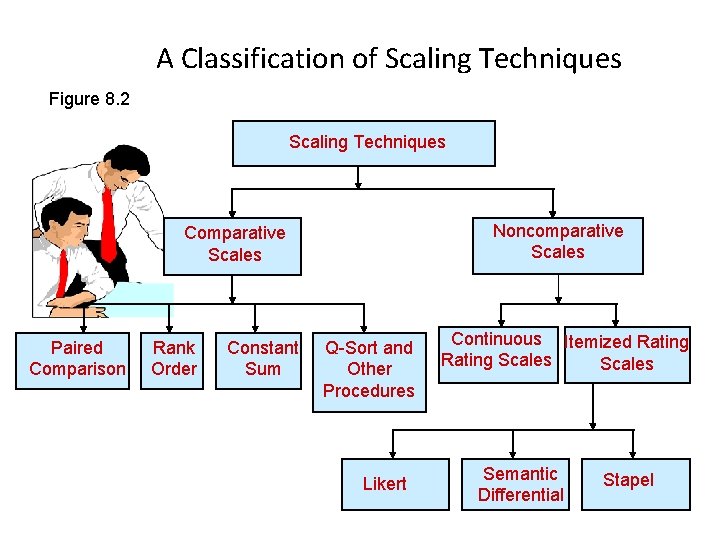 A Classification of Scaling Techniques

Figure 8.2

Scaling Techniques

Comparative Scales

Noncomparative Scales

Paired Comparison

Rank Order

Constant Sum

Q-Sort and Other Procedures

Continuous Rating Scales

Itemized Rating Scales

Likert

Semantic Differential

Stapel